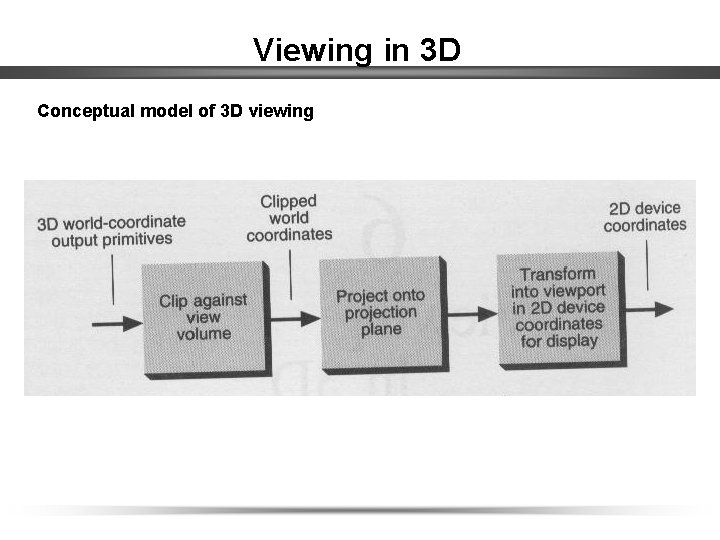 Viewing in 3D

Conceptual model of 3D viewing

3D world-coordinate output primitives

Clip against view volume

Clipped world coordinates

Project onto projection plane

Transform into viewport in 2D device coordinates for display

2D device coordinates